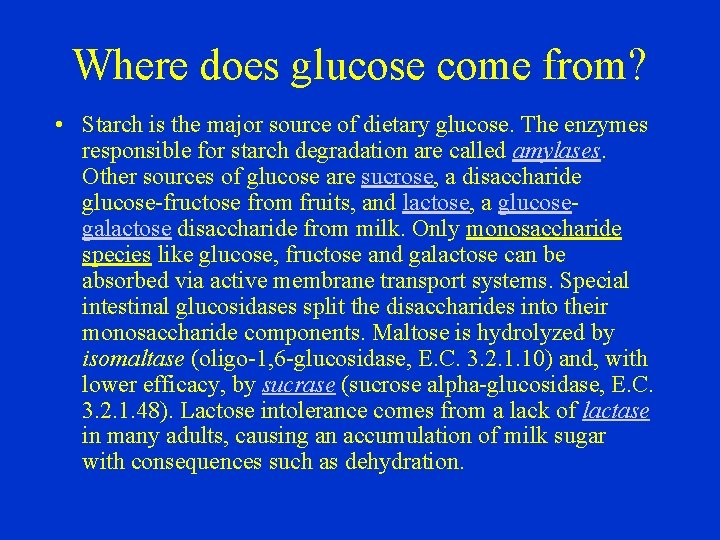 Where does glucose come from?

• Starch is the major source of dietary glucose. The enzymes responsible for starch degradation are called amylases. Other sources of glucose are sucrose, a disaccharide glucose-fructose from fruits, and lactose, a glucose-galactose disaccharide from milk. Only monosaccharide species like glucose, fructose and galactose can be absorbed via active membrane transport systems. Special intestinal glucosidases split the disaccharides into their monosaccharide components. Maltose is hydrolyzed by isomaltase (oligo-1,6-glucosidase, E.C. 3.2.1.10) and, with lower efficacy, by sucrase (sucrose alpha-glucosidase, E.C. 3.2.1.48). Lactose intolerance comes from a lack of lactase in many adults, causing an accumulation of milk sugar with consequences such as dehydration.